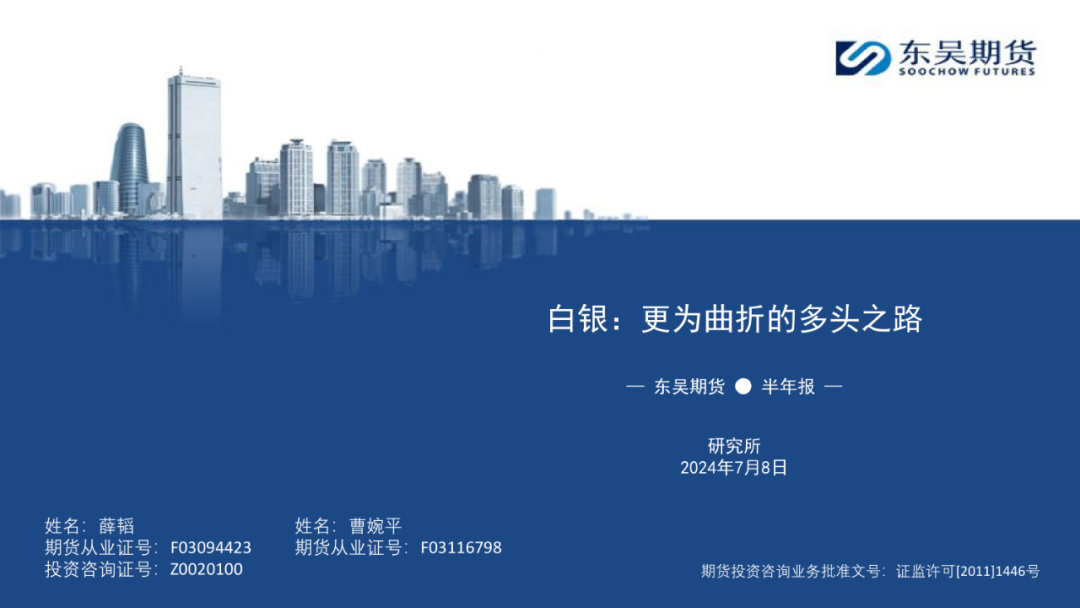 东吴期货
SOOCHOW FUTURES

白银：更为曲折的多头之路

— 东吴期货 ● 半年报 —

研究所
2024年7月8日

姓名：薛韬
期货从业证号：F03094423
投资咨询证号：Z0020100

姓名：曹婉平
期货从业证号：F03116798

期货投资咨询业务批准文号：证监许可[2011]1446号